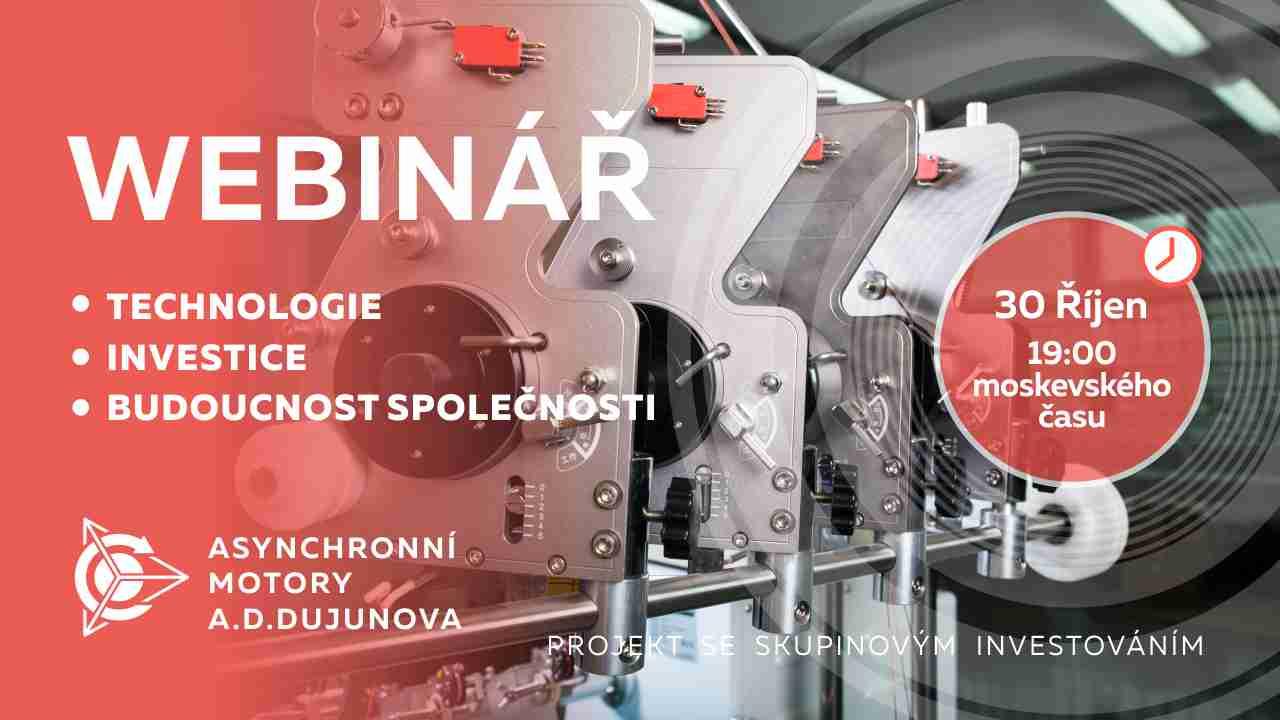 WEBINÁŘ

• TECHNOLOGIE
• INVESTICE
• BUDOUCNOST SPOLEČNOSTI

30 Říjen
19:00
moskevského
času

ASYNCHRONNÍ
MOTORY
A.D.DUJUNOVA

PROJEKT SE SKUPINOVÝM INVESTOVÁNÍM